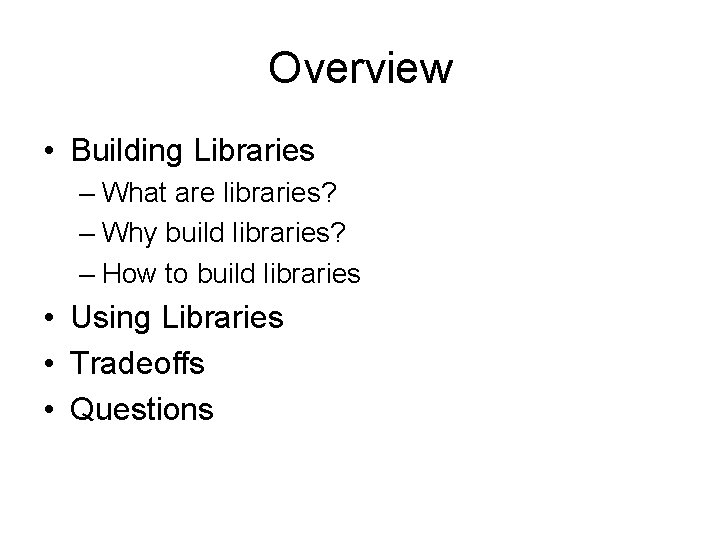 Overview

• Building Libraries
– What are libraries?
– Why build libraries?
– How to build libraries
• Using Libraries
• Tradeoffs
• Questions